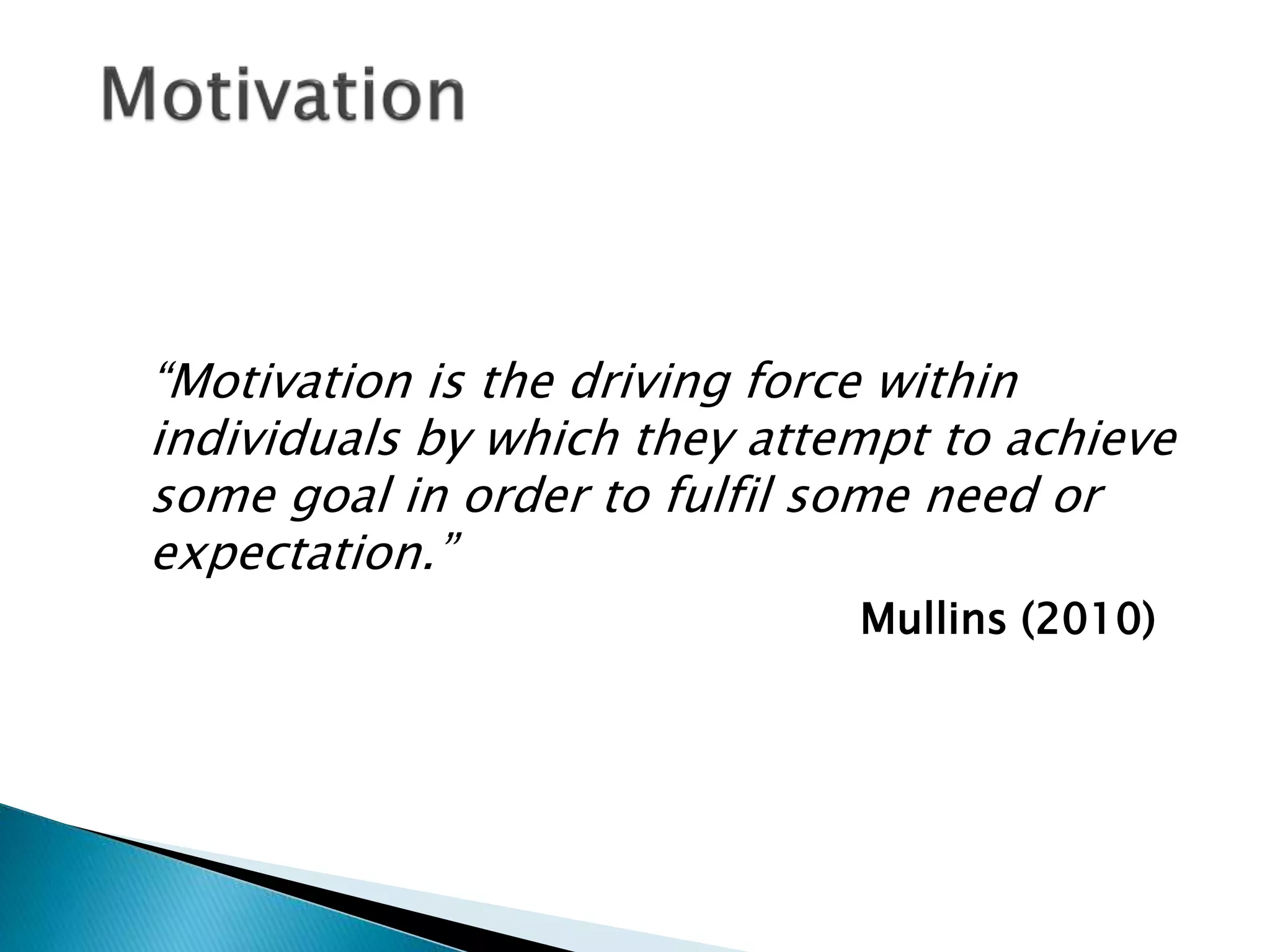 Motivation

“Motivation is the driving force within individuals by which they attempt to achieve some goal in order to fulfil some need or expectation.”

Mullins (2010)